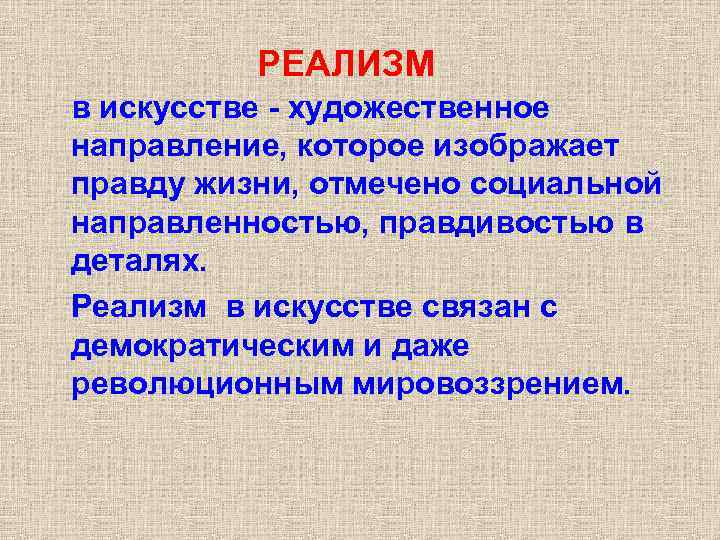 РЕАЛИЗМ

в искусстве - художественное направление, которое изображает правду жизни, отмечено социальной направленностью, правдивостью в деталях.

Реализм в искусстве связан с демократическим и даже революционным мировоззрением.